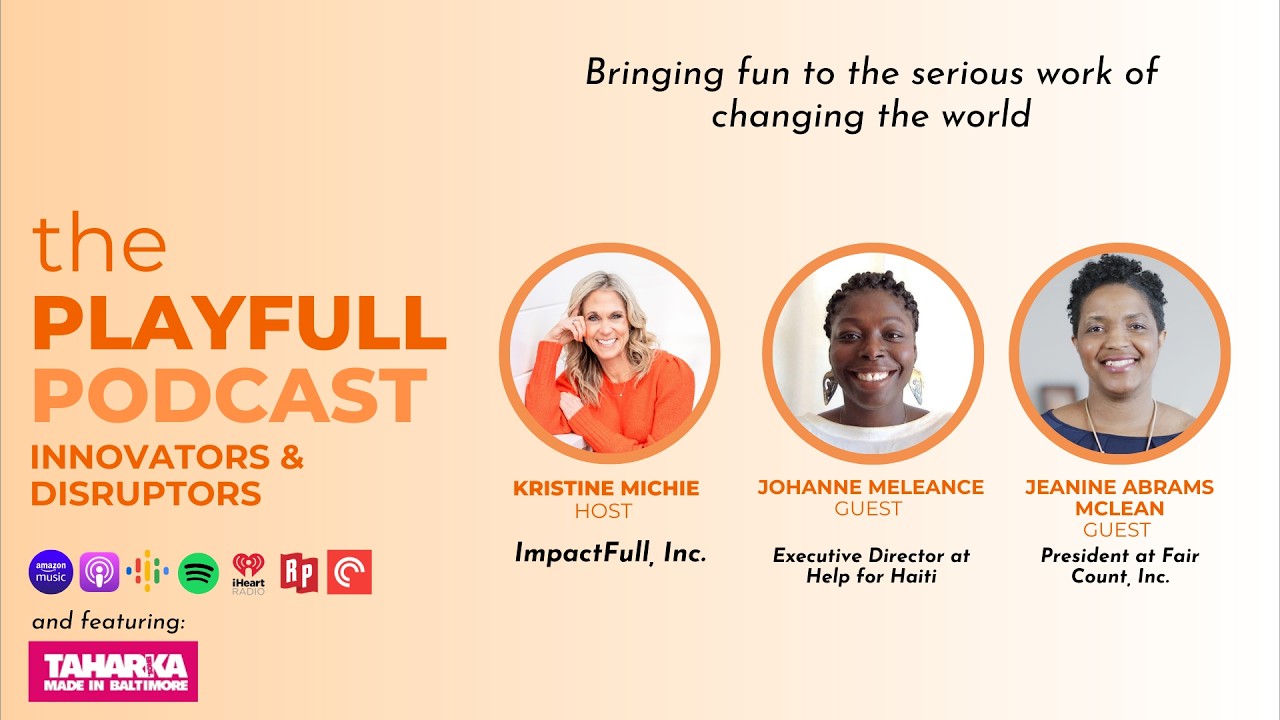 Bringing fun to the serious work of changing the world

the PLAYFULL PODCAST
INNOVATORS & DISRUPTORS

amazon music

iHeart RADIO

RP

and featuring:

TAHARKA MADE IN BALTIMORE

KRISTINE MICHIE
HOST
ImpactFull, Inc.

JOHANNE MELEANCE
GUEST
Executive Director at Help for Haiti

JEANINE ABRAMS MCLEAN
GUEST
President at Fair Count, Inc.